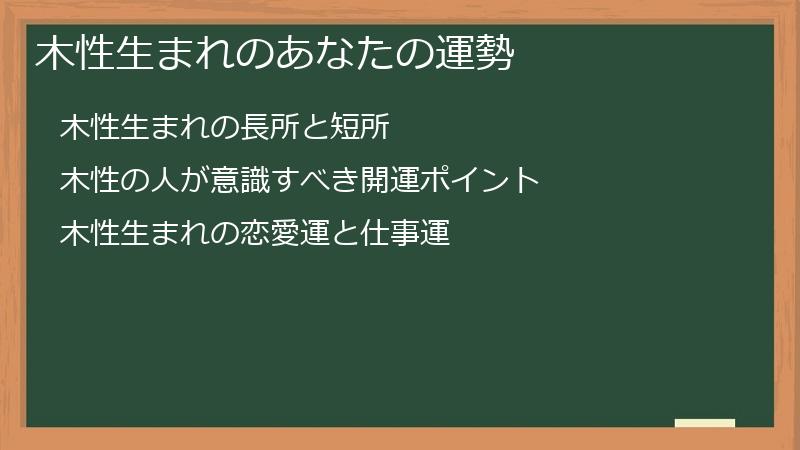 木性生まれのあなたの運勢

木性生まれの長所と短所

木性の人が意識すべき開運ポイント

木性生まれの恋愛運と仕事運